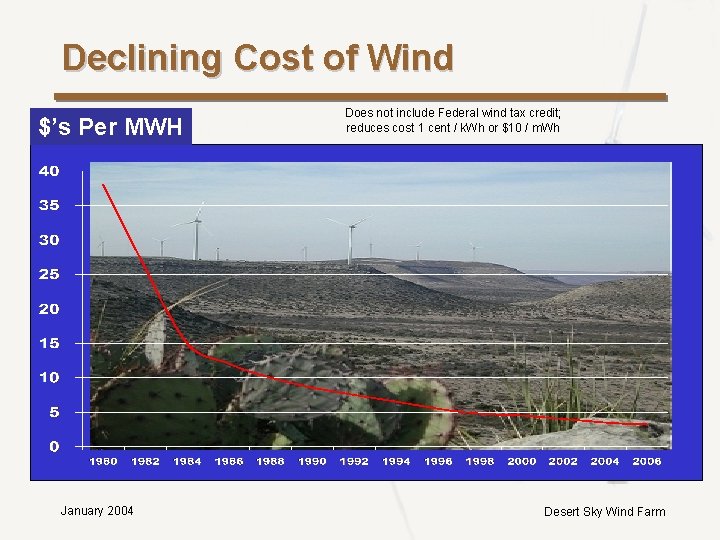 Declining Cost of Wind

$'s Per MWH

Does not include Federal wind tax credit; reduces cost 1 cent / kWh or $10 / mWh

40
35
30
25
20
15
10
5
0

1980 1982 1984 1986 1988 1990 1992 1994 1996 1998 2000 2002 2004 2006

January 2004

Desert Sky Wind Farm